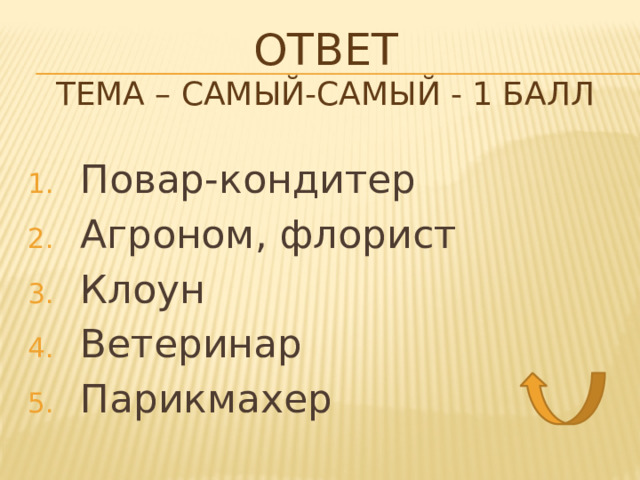 ОТВЕТ
ТЕМА – САМЫЙ-САМЫЙ - 1 БАЛЛ

1. Повар-кондитер
2. Агроном, флорист
3. Клоун
4. Ветеринар
5. Парикмахер